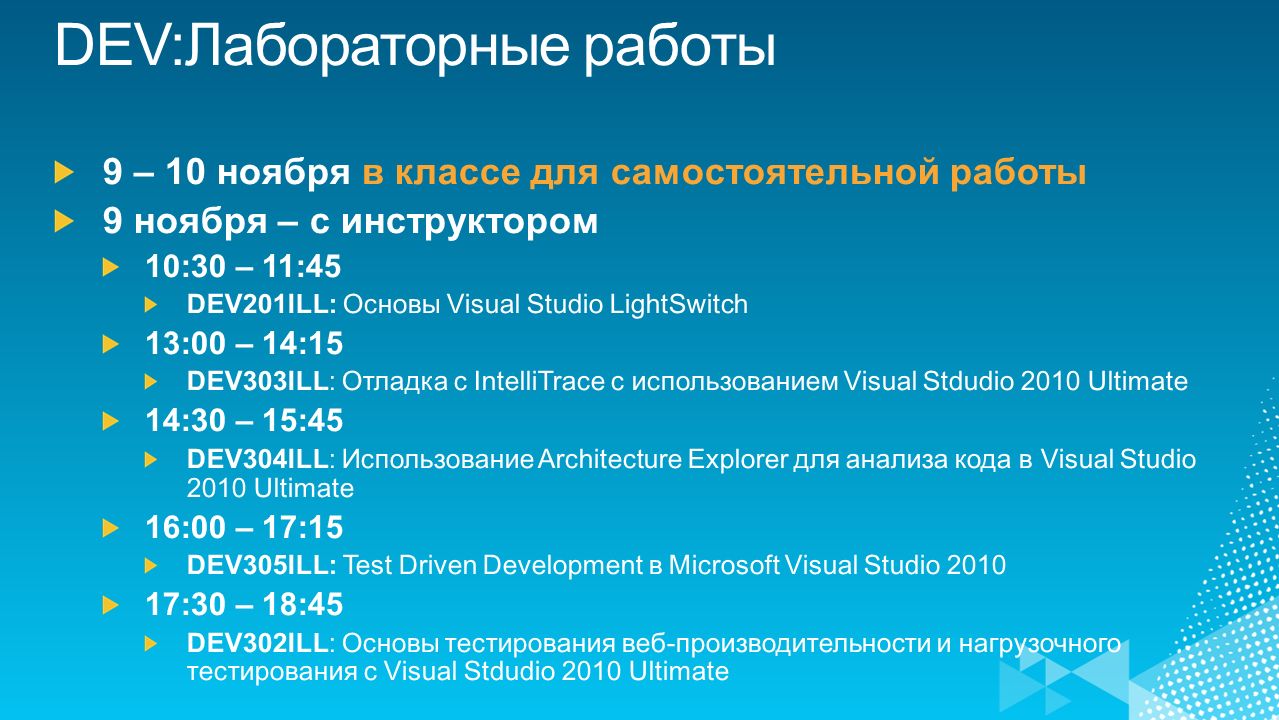 DEV:Лабораторные работы

9 – 10 ноября в классе для самостоятельной работы

9 ноября – с инструктором

10:30 – 11:45

DEV201ILL: Основы Visual Studio LightSwitch

13:00 – 14:15

DEV303ILL: Отладка с IntelliTrace с использованием Visual Stdudio 2010 Ultimate

14:30 – 15:45

DEV304ILL: Использование Architecture Explorer для анализа кода в Visual Studio 2010 Ultimate

16:00 – 17:15

DEV305ILL: Test Driven Development в Microsoft Visual Studio 2010

17:30 – 18:45

DEV302ILL: Основы тестирования веб-производительности и нагрузочного тестирования с Visual Stdudio 2010 Ultimate